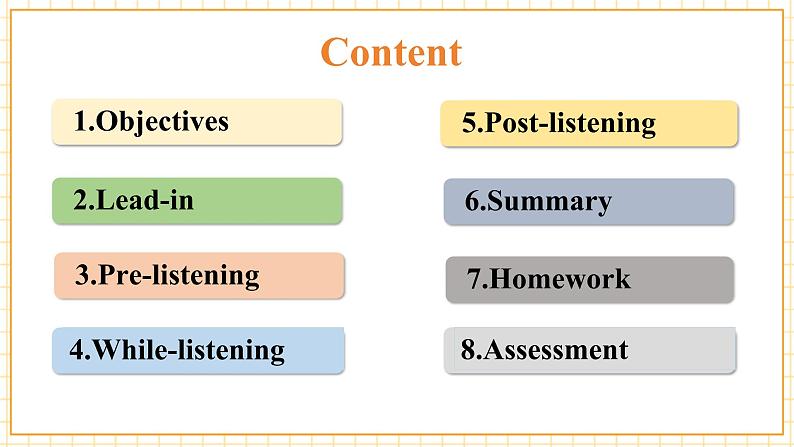 Content

1.Objectives

2.Lead-in

3.Pre-listening

4.While-listening

5.Post-listening

6.Summary

7.Homework

8.Assessment